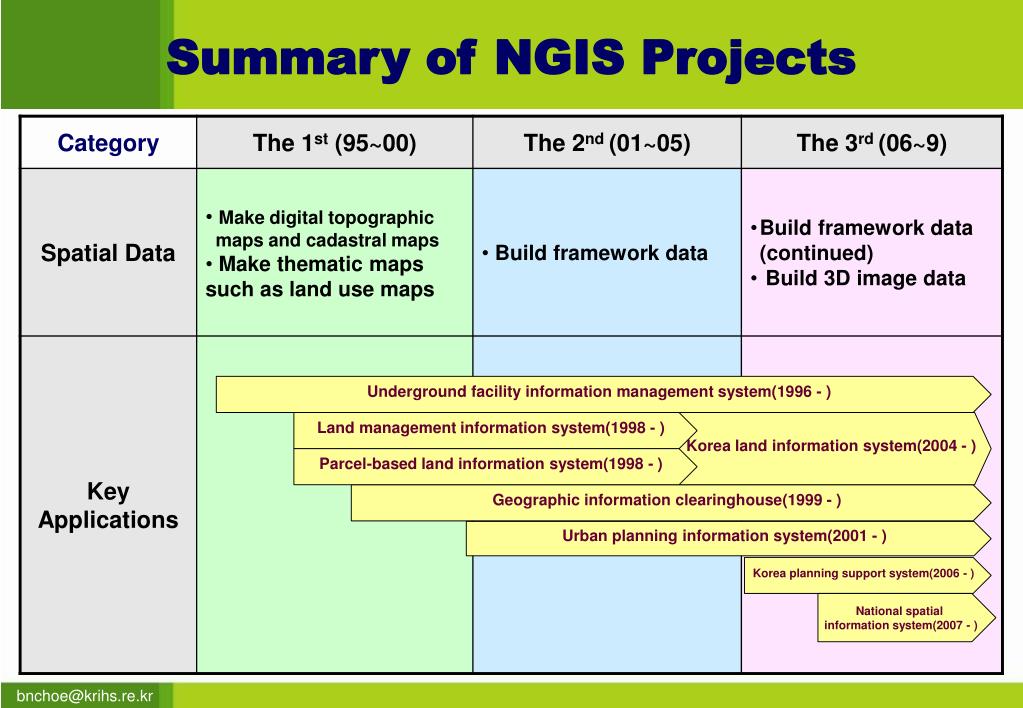 Summary of NGIS Projects

| Category | The 1$^{st}$ (95~00) | The 2$^{nd}$ (01~05) | The 3$^{rd}$ (06~9) |
|---|---|---|---|
| Spatial Data | • Make digital topographic maps and cadastral maps • Make thematic maps such as land use maps | • Build framework data | •Build framework data (continued) • Build 3D image data |
| Key Applications | | | |

Underground facility information management system(1996 - )

Land management information system(1998 - )

Parcel-based land information system(1998 - )

Korea land information system(2004 - )

Geographic information clearinghouse(1999 - )

Urban planning information system(2001 - )

Korea planning support system(2006 - )

National spatial information system(2007 - )

bnchoe@krihs.re.kr